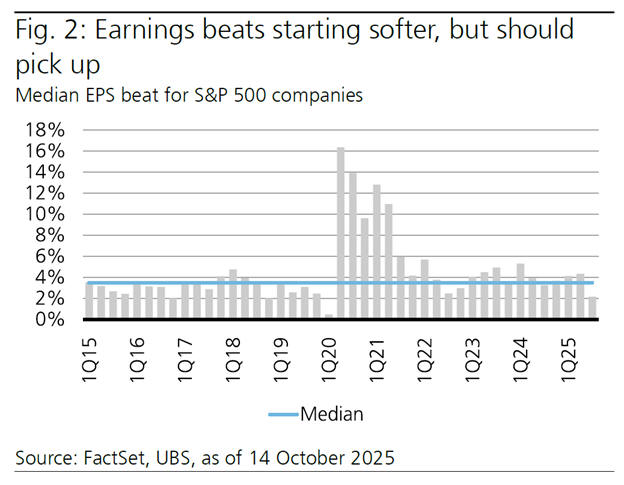 Fig. 2: Earnings beats starting softer, but should pick up

Median EPS beat for S&P 500 companies

18%
16%
14%
12%
10%
8%
6%
4%
2%
0%

1Q15
1Q16
1Q17
1Q18
1Q19
1Q20
1Q21
1Q22
1Q23
1Q24
1Q25

Median

Source: FactSet, UBS, as of 14 October 2025